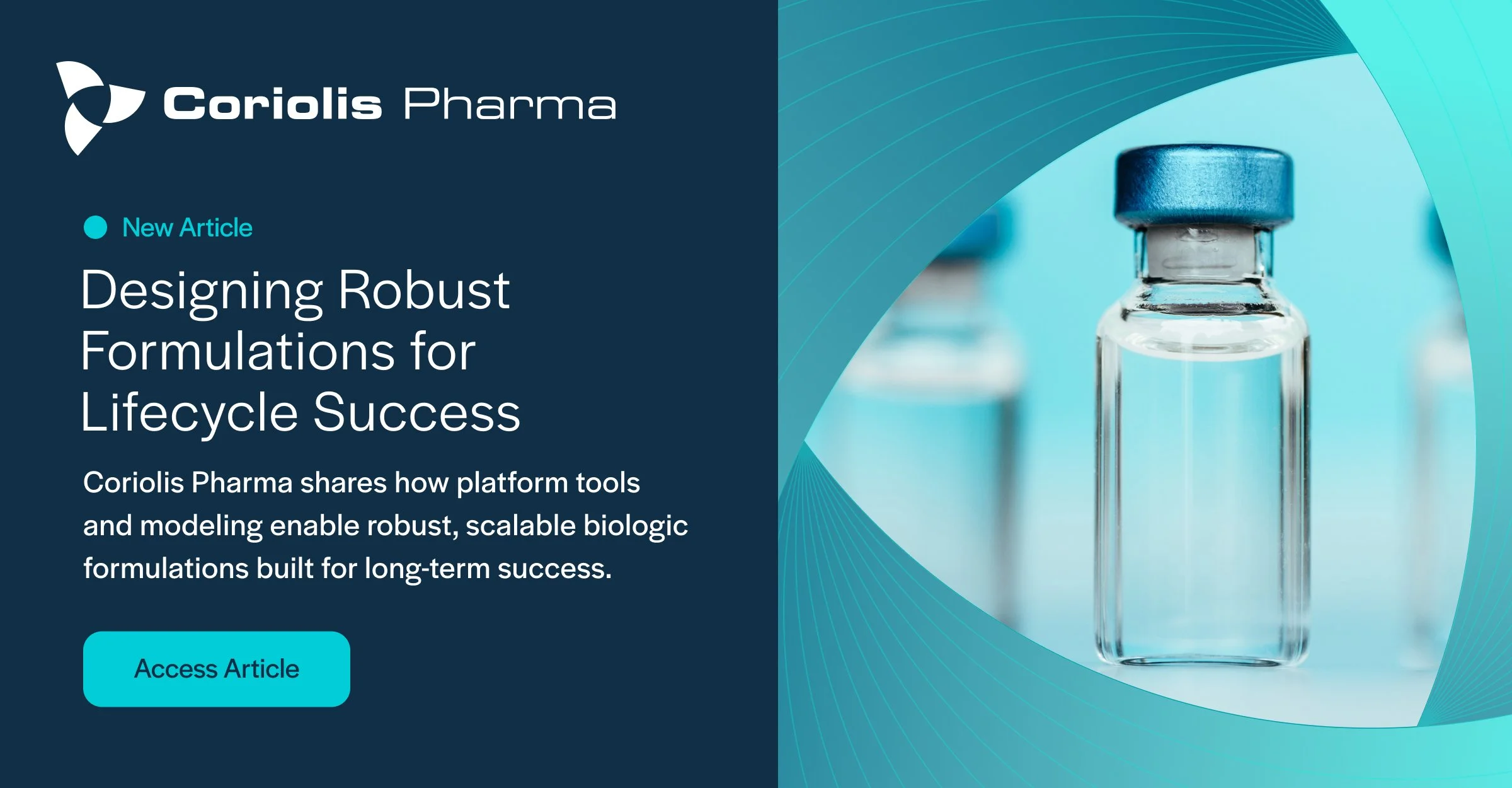 Coriolis Pharma

New Article

Designing Robust Formulations for Lifecycle Success

Coriolis Pharma shares how platform tools and modeling enable robust, scalable biologic formulations built for long-term success.

Access Article